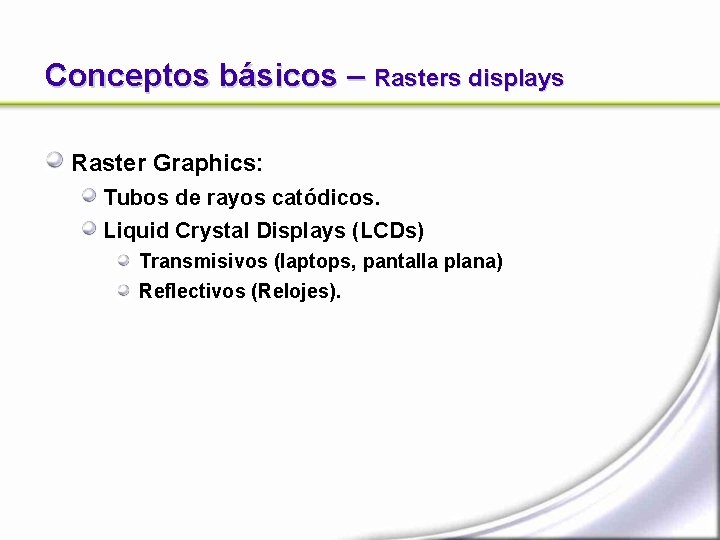 Conceptos básicos – Rasters displays

Raster Graphics:

Tubos de rayos catódicos.

Liquid Crystal Displays (LCDs)

Transmisivos (laptops, pantalla plana)

Reflectivos (Relojes).